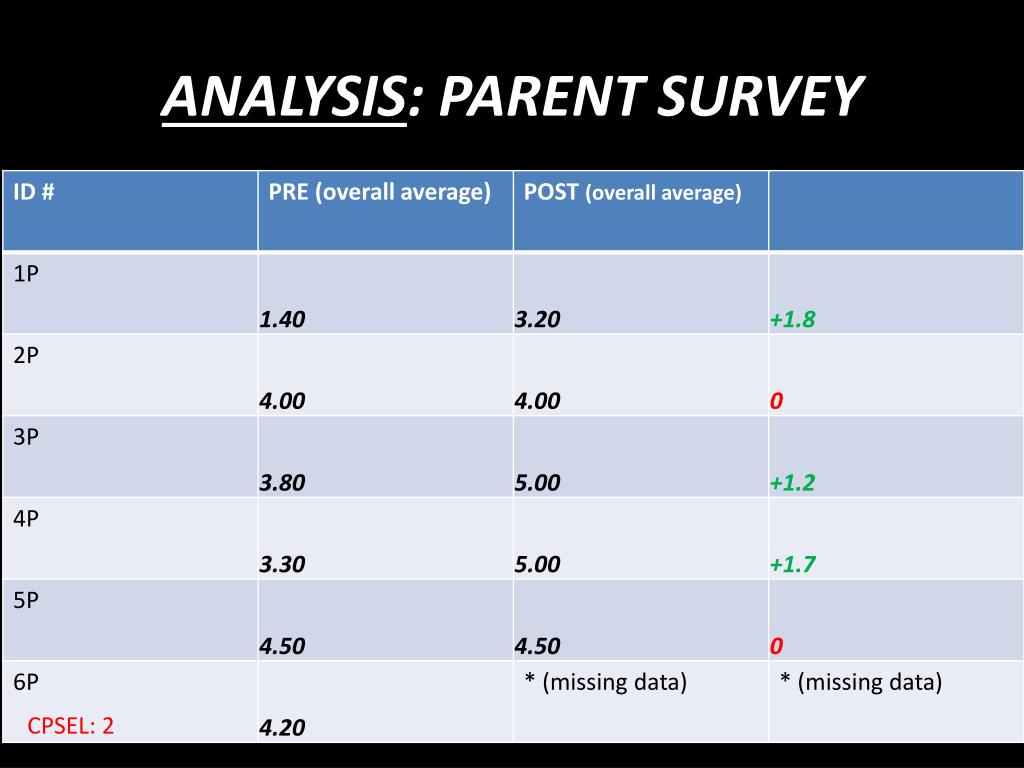 ANALYSIS: PARENT SURVEY

| ID # | PRE (overall average) | POST (overall average) | |
|---|---|---|---|
| 1P | 1.40 | 3.20 | +1.8 |
| 2P | 4.00 | 4.00 | 0 |
| 3P | 3.80 | 5.00 | +1.2 |
| 4P | 3.30 | 5.00 | +1.7 |
| 5P | 4.50 | 4.50 | 0 |
| 6P CPSEL: 2 | 4.20 | * (missing data) | * (missing data) |